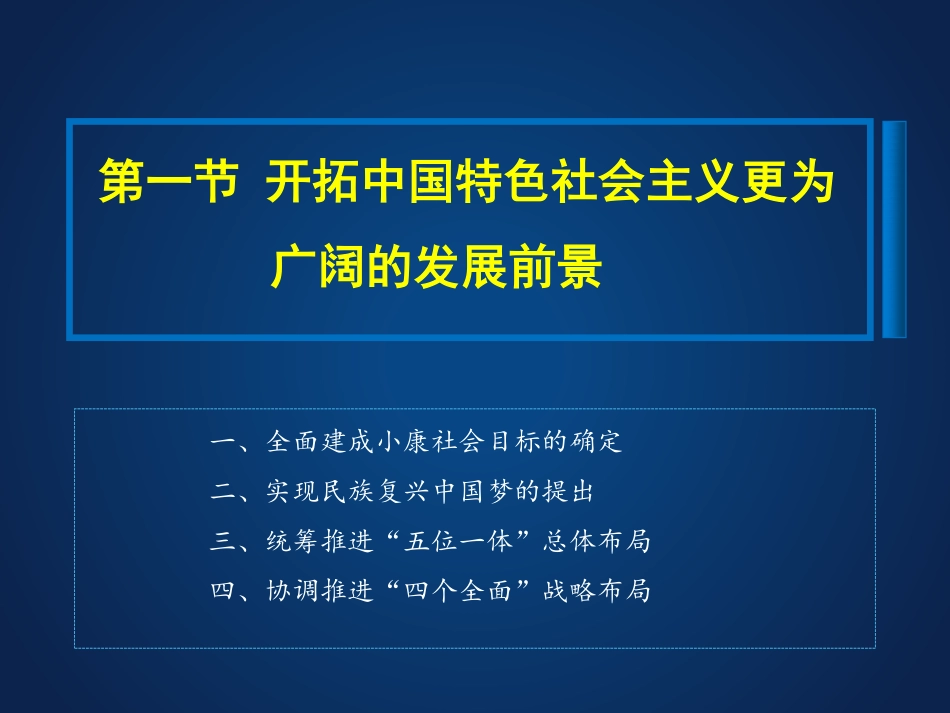 第一节 开拓中国特色社会主义更为广阔的发展前景

一、全面建成小康社会目标的确定
二、实现民族复兴中国梦的提出
三、统筹推进“五位一体”总体布局
四、协调推进“四个全面”战略布局